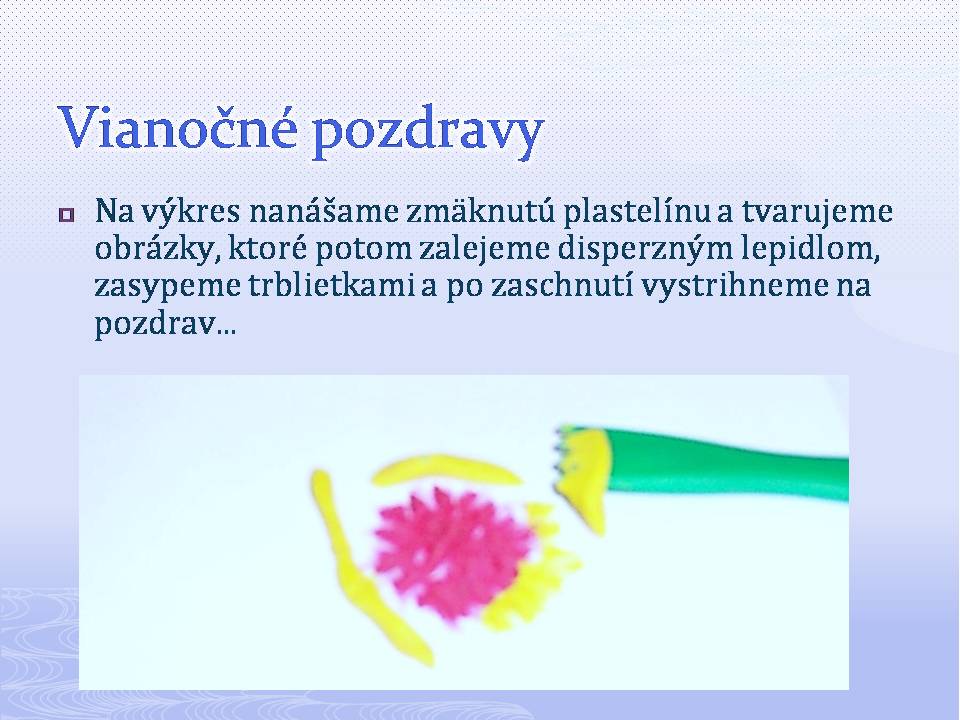 Vianočné pozdravy

Na výkres nanášame zmäknutú plastelínu a tvarujeme obrázky, ktoré potom zalejeme disperzným lepidlom, zasypeme trblietkami a po zaschnutí vystrihneme na pozdrav...